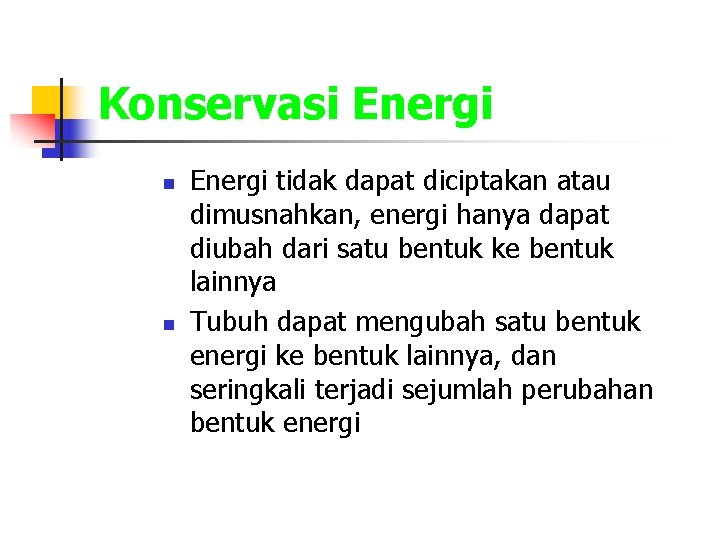 Konservasi Energi

- Energi tidak dapat diciptakan atau dimusnahkan, energi hanya dapat diubah dari satu bentuk ke bentuk lainnya
- Tubuh dapat mengubah satu bentuk energi ke bentuk lainnya, dan seringkali terjadi sejumlah perubahan bentuk energi